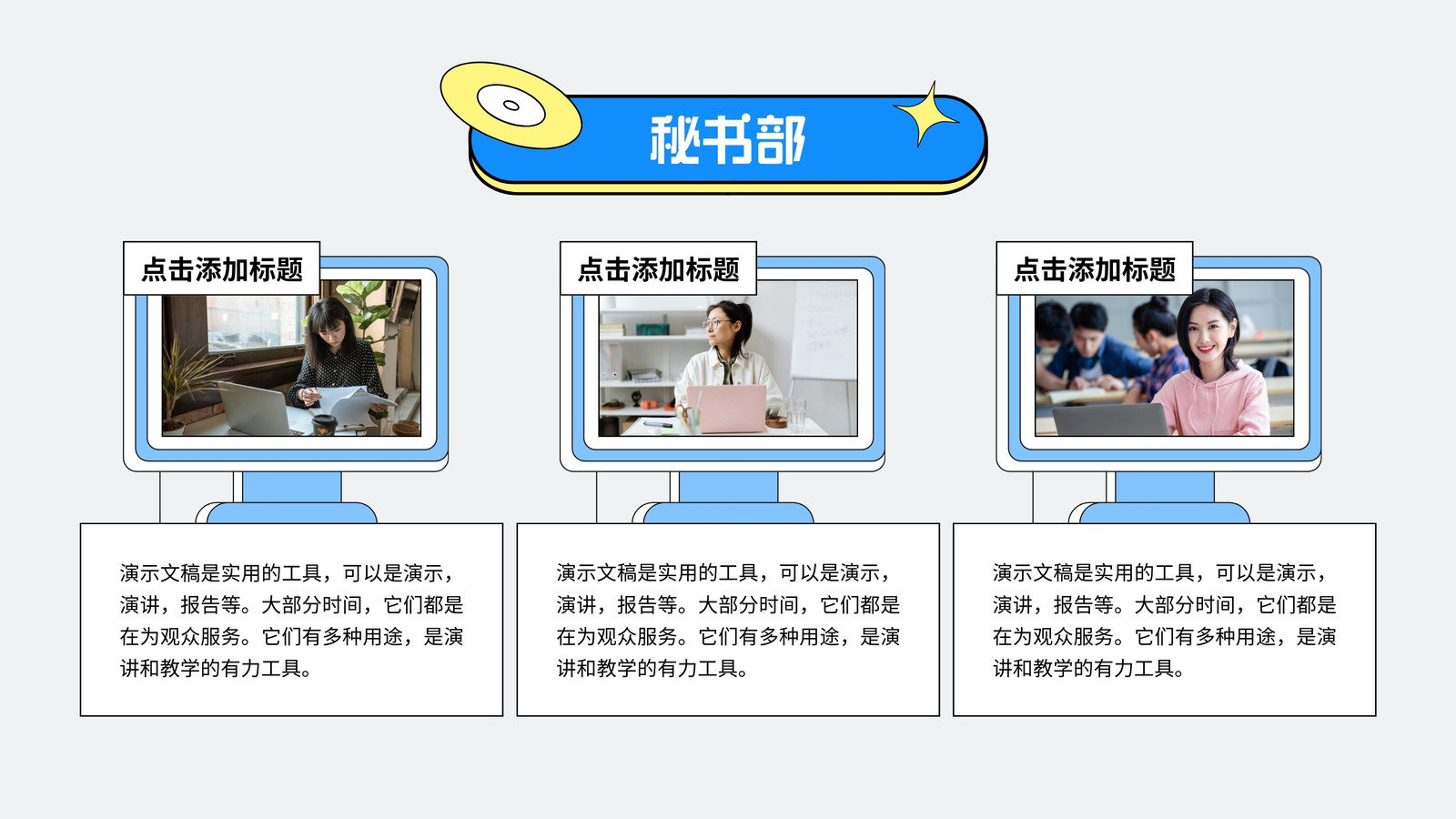 秘书部

点击添加标题

演示文稿是实用的工具，可以是演示，演讲，报告等。大部分时间，它们都是在为观众服务。它们有多种用途，是演讲和教学的有力工具。

点击添加标题

演示文稿是实用的工具，可以是演示，演讲，报告等。大部分时间，它们都是在为观众服务。它们有多种用途，是演讲和教学的有力工具。

点击添加标题

演示文稿是实用的工具，可以是演示，演讲，报告等。大部分时间，它们都是在为观众服务。它们有多种用途，是演讲和教学的有力工具。